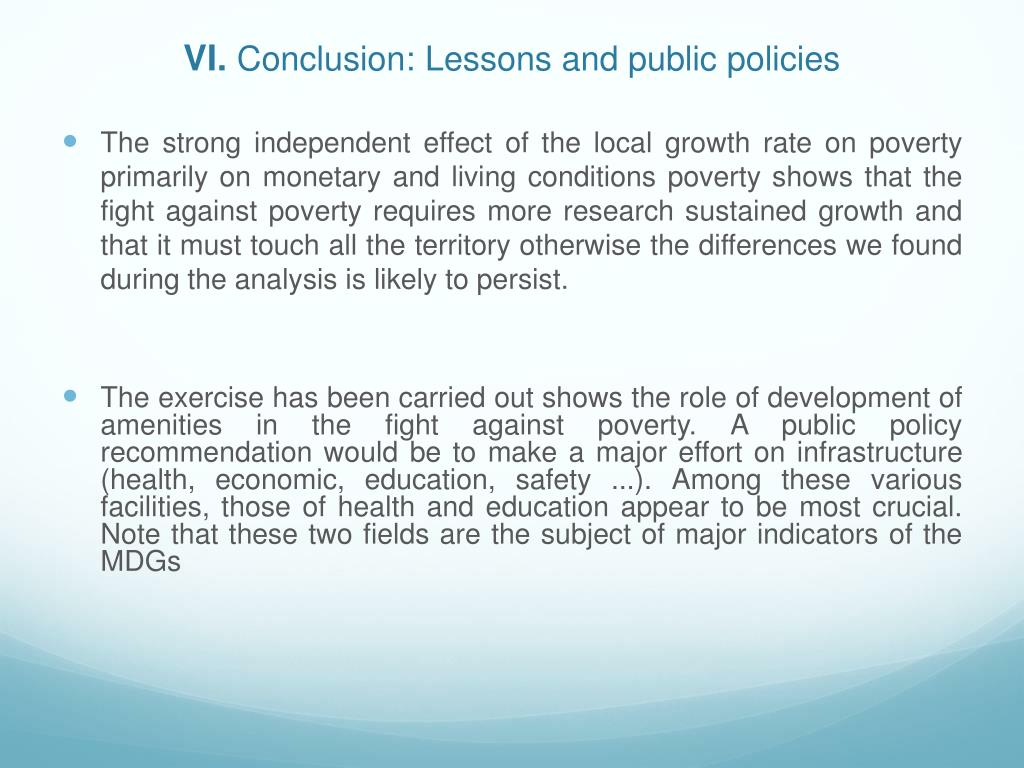 VI. Conclusion: Lessons and public policies

The strong independent effect of the local growth rate on poverty primarily on monetary and living conditions poverty shows that the fight against poverty requires more research sustained growth and that it must touch all the territory otherwise the differences we found during the analysis is likely to persist.

The exercise has been carried out shows the role of development of amenities in the fight against poverty. A public policy recommendation would be to make a major effort on infrastructure (health, economic, education, safety ...). Among these various facilities, those of health and education appear to be most crucial. Note that these two fields are the subject of major indicators of the MDGs